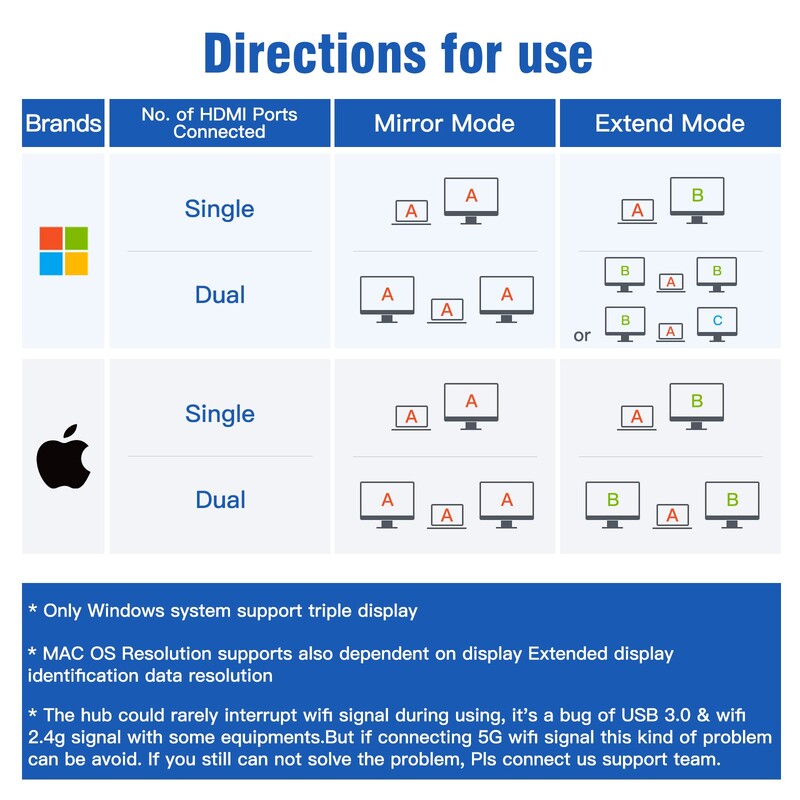 Directions for use

| Brands | No. of HDMI Ports Connected | Mirror Mode | Extend Mode |
|---|---|---|---|
| | Single | A A | A B |
| | Dual | A A A | B A B or B A C |
| | Single | A A | A B |
| | Dual | A A A | B A B |

* Only Windows system support triple display

* MAC OS Resolution supports also dependent on display Extended display identification data resolution

* The hub could rarely interrupt wifi signal during using, it's a bug of USB 3.0 & wifi 2.4g signal with some equipments.But if connecting 5G wifi signal this kind of problem can be avoid. If you still can not solve the problem, Pls connect us support team.